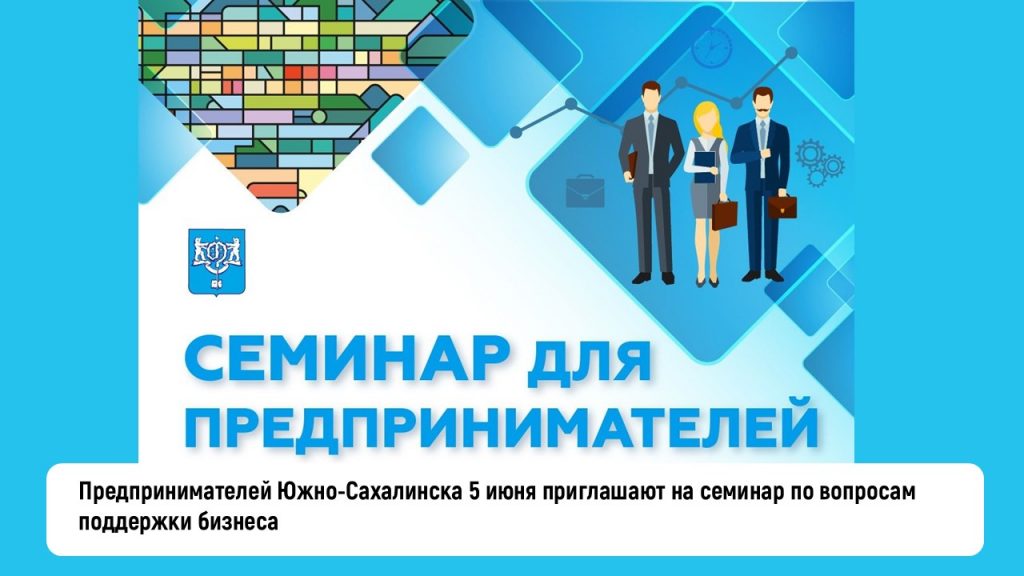 СЕМИНАР ДЛЯ ПРЕДПРИНИМАТЕЛЕЙ

Предпринимателей Южно-Сахалинска 5 июня приглашают на семинар по вопросам поддержки бизнеса